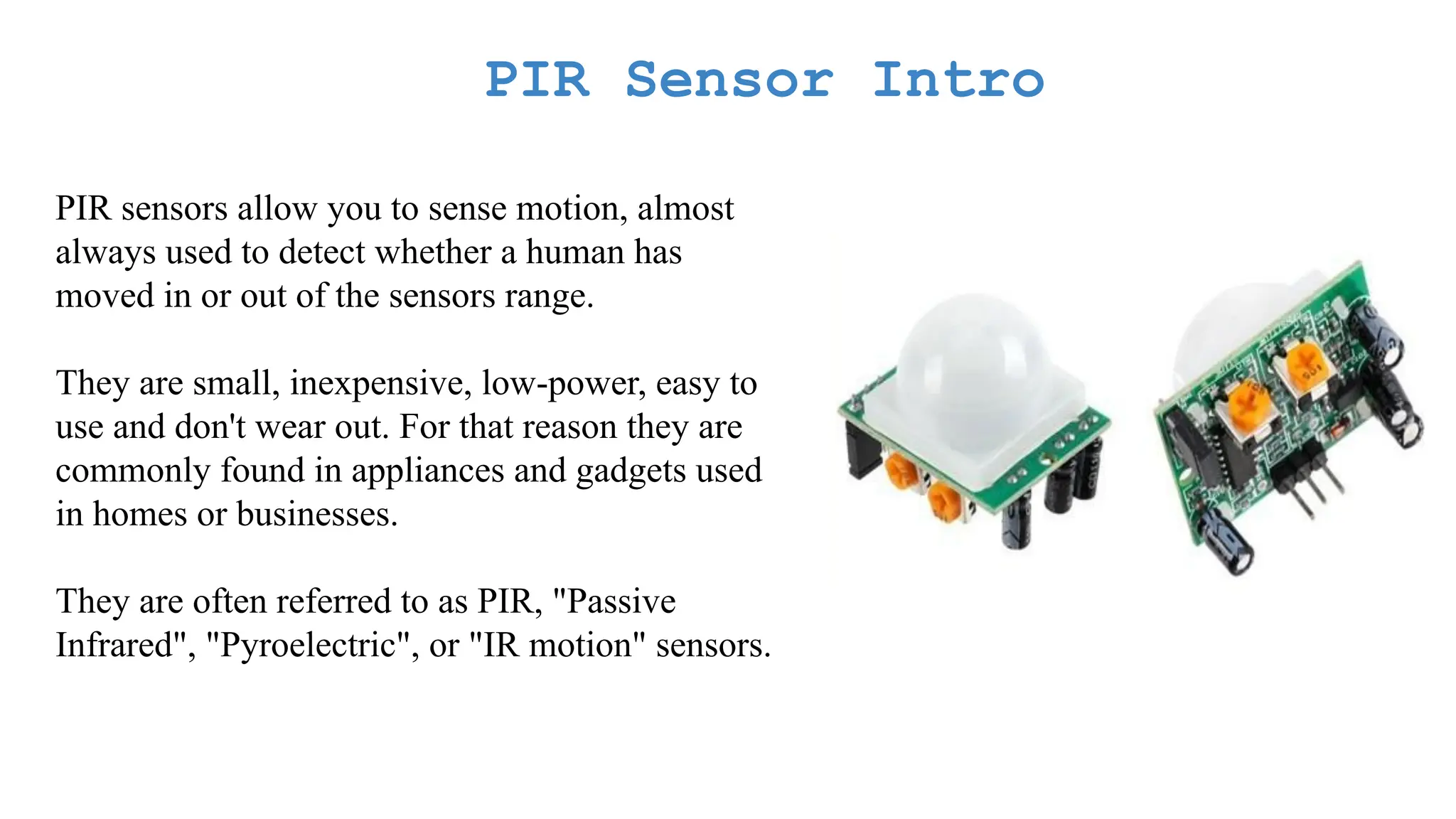 PIR Sensor Intro

PIR sensors allow you to sense motion, almost always used to detect whether a human has moved in or out of the sensors range.

They are small, inexpensive, low-power, easy to use and don't wear out. For that reason they are commonly found in appliances and gadgets used in homes or businesses.

They are often referred to as PIR, "Passive Infrared", "Pyroelectric", or "IR motion" sensors.